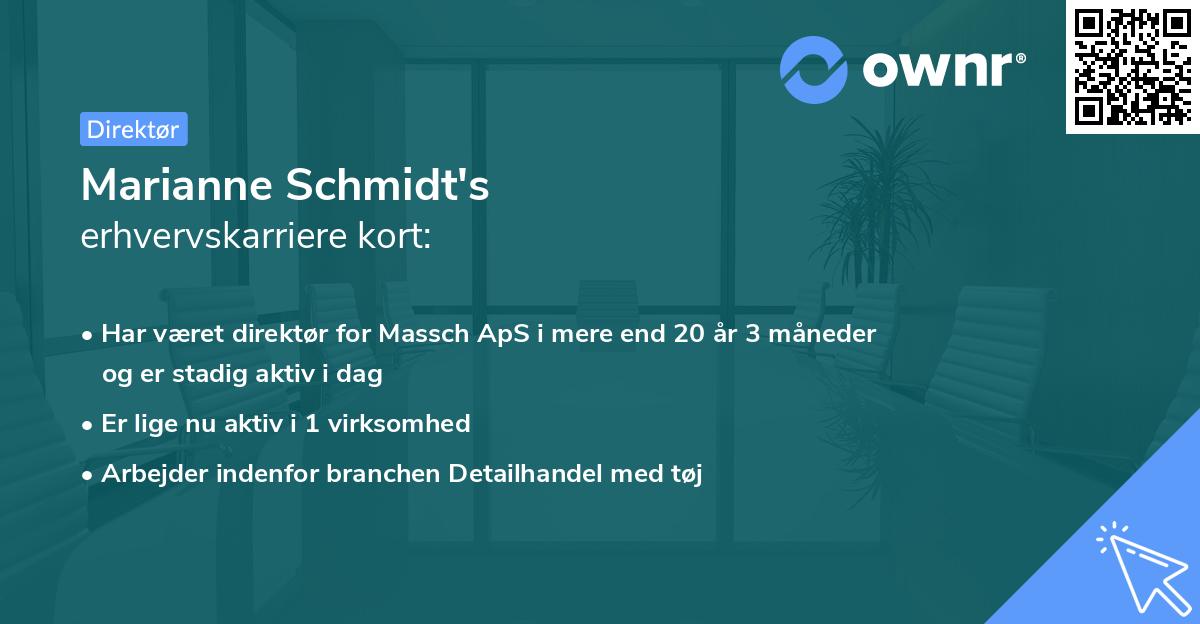 ownr®

Direktør

Marianne Schmidt's
erhvervskarriere kort:

• Har været direktør for Massch ApS i mere end 20 år 3 måneder og er stadig aktiv i dag
• Er lige nu aktiv i 1 virksomhed
• Arbejder indenfor branchen Detailhandel med tøj